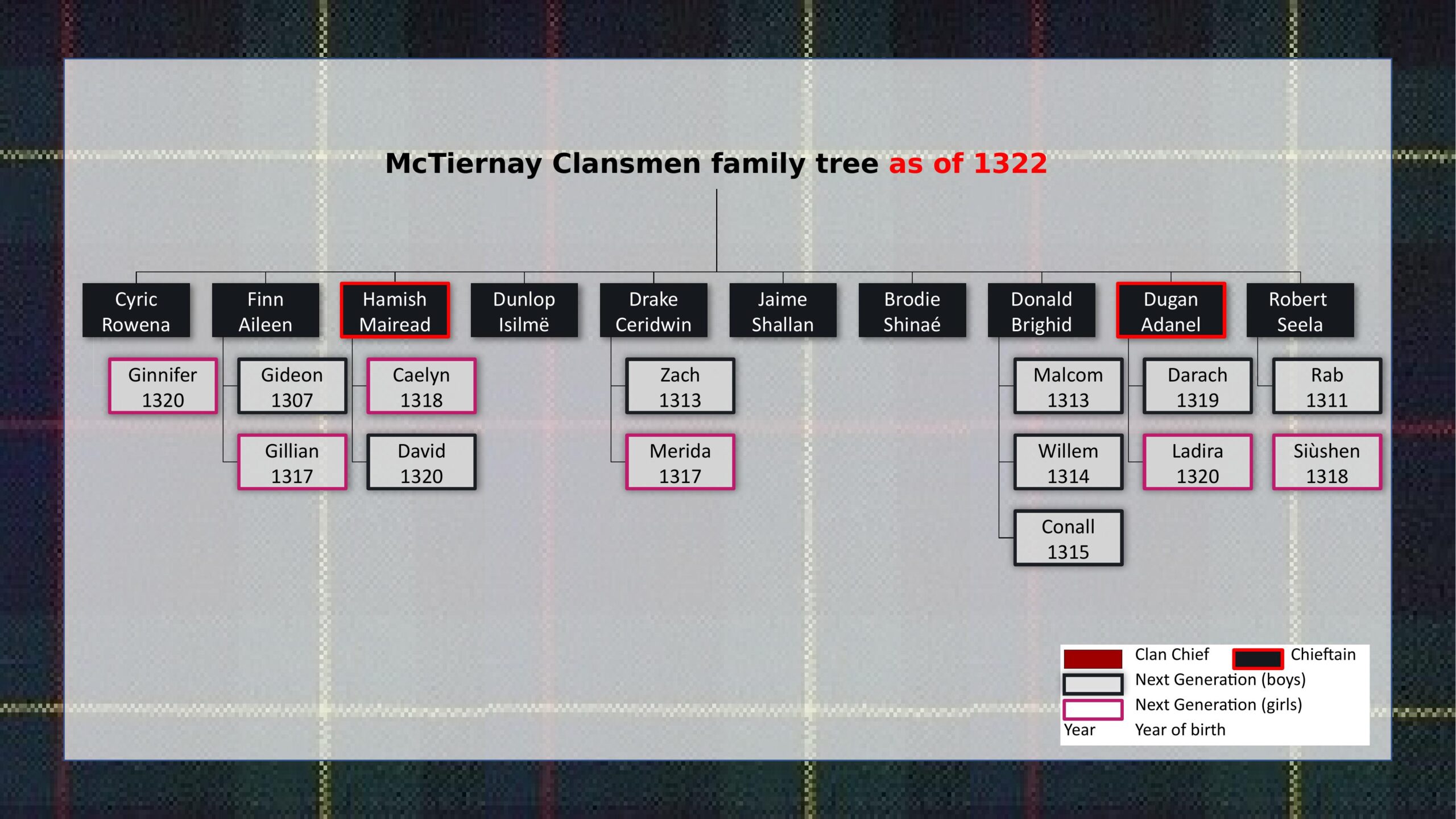 McTiernay Clansmen family tree as of 1322

Cyric
Rowena

Ginnifer
1320

Finn
Aileen

Gideon
1307

Gillian
1317

Hamish
Mairead

Caelyn
1318

David
1320

Dunlop
Isilmë

Drake
Ceridwin

Zach
1313

Merida
1317

Jaime
Shallan

Brodie
Shinaé

Donald
Brighid

Malcom
1313

Willem
1314

Conall
1315

Dugan
Adanel

Darach
1319

Ladira
1320

Robert
Seela

Rab
1311

Siùshen
1318

Clan Chief
Chieftain
Next Generation (boys)
Next Generation (girls)
Year Year of birth